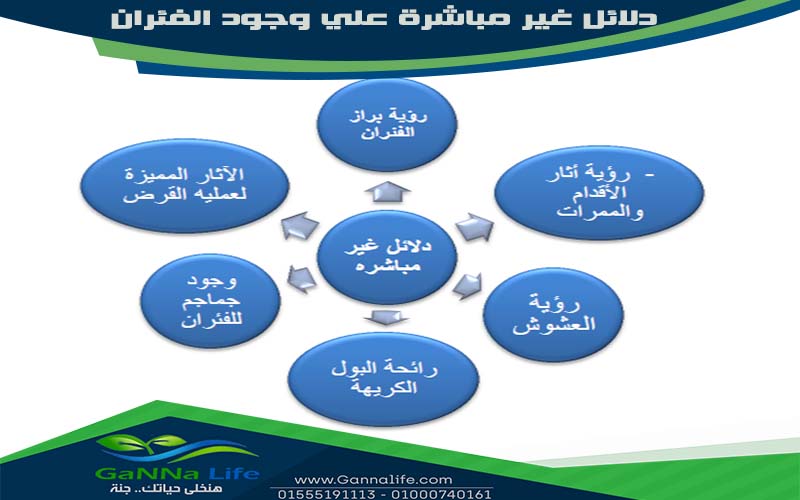 دلائل غير مباشرة علي وجود الفئران

دلائل غير مباشره

رؤية براز الفئران

- رؤية أثار الأقدام والممرات

رؤية العشوش

رائحة البول الكريهة

وجود جماجم للفئران

الآثار المميزة لعمليه القرض

GaNNa Life
هنخلى حياتك.. جنة

www.Gannalife.com
01555191113 - 01000740161